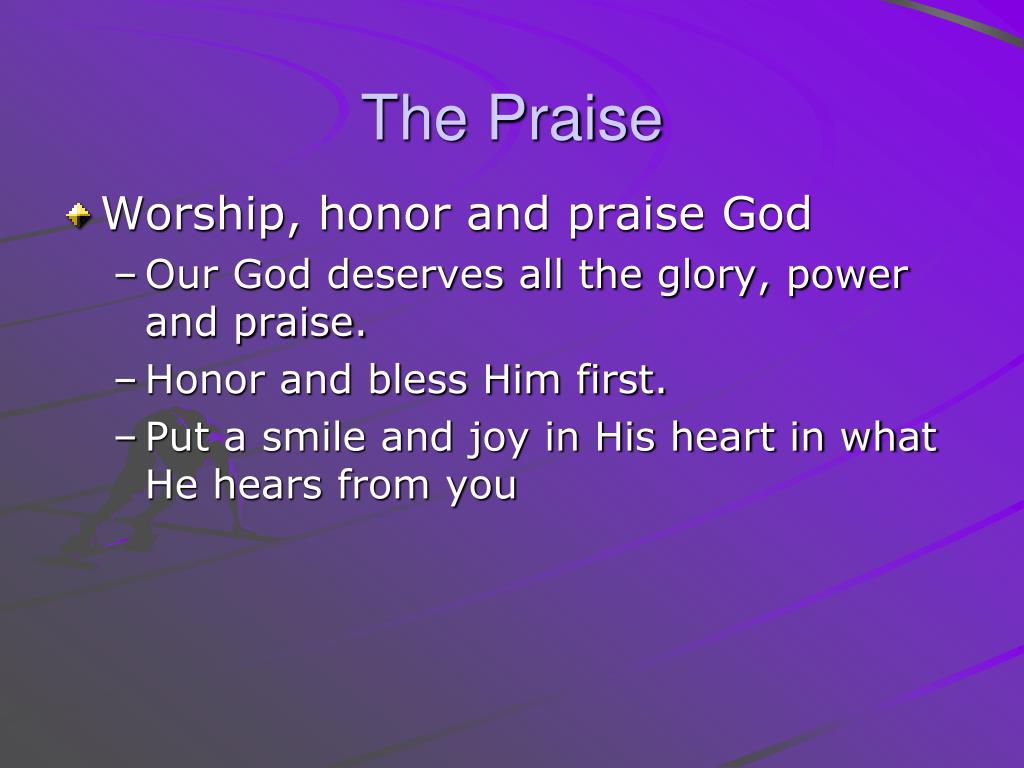 The Praise

Worship, honor and praise God

– Our God deserves all the glory, power and praise.

– Honor and bless Him first.

– Put a smile and joy in His heart in what He hears from you